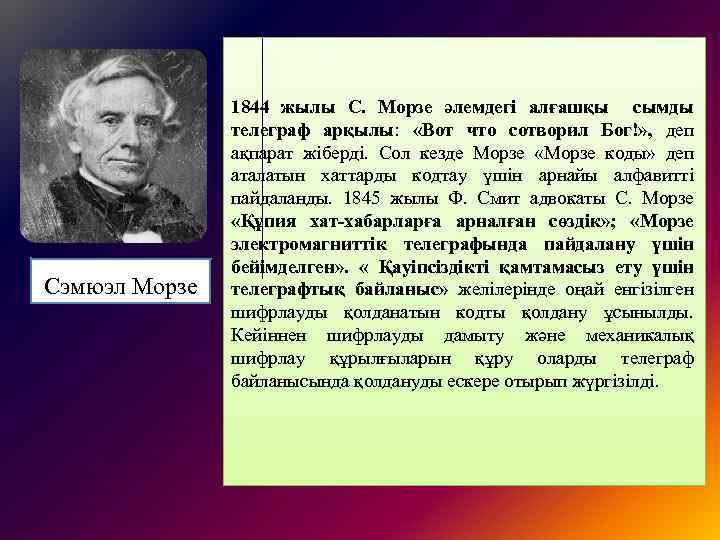 Сэмюэл Морзе

1844 жылы С. Морзе әлемдегі алғашқы сымды телеграф арқылы: «Вот что сотворил Бог!», деп ақпарат жіберді. Сол кезде Морзе «Морзе коды» деп аталатын хаттарды кодтау үшін арнайы алфавитті пайдаланды. 1845 жылы Ф. Смит адвокаты С. Морзе «Құпия хат-хабарларға арналған сөздік»; «Морзе электромагниттік телеграфында пайдалану үшін бейімделген». « Қауіпсіздікті қамтамасыз ету үшін телеграфтық байланыс» желілерінде оңай енгізілген шифрлауды қолданатын кодты қолдану ұсынылды. Кейіннен шифрлауды дамыту және механикалық шифрлау құрылғыларын құру оларды телеграф байланысында қолдануды ескере отырып жүргізілді.